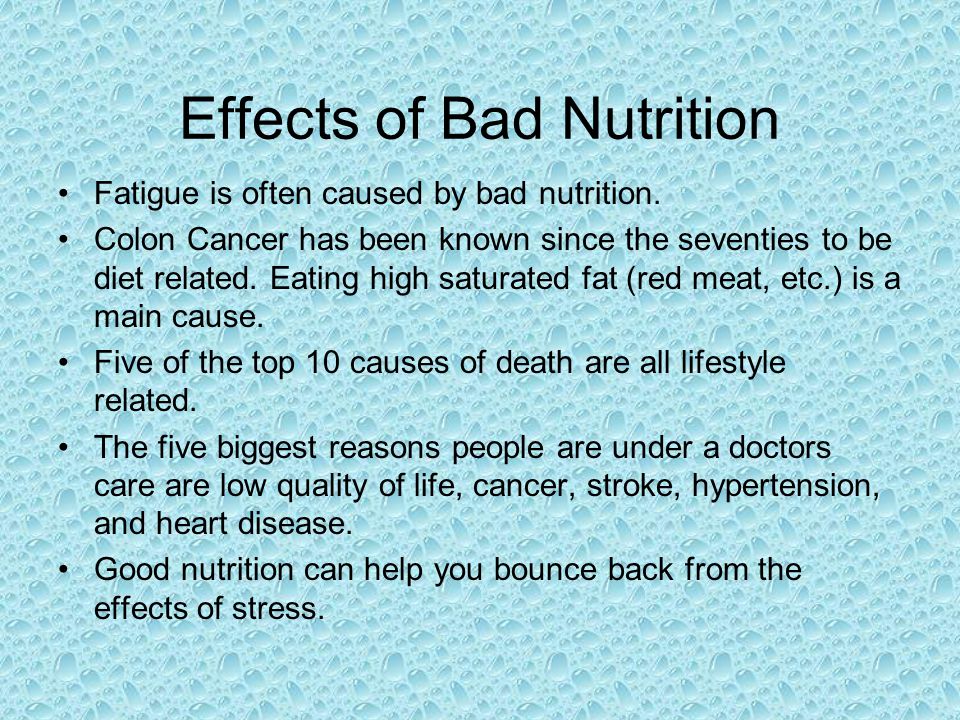 Effects of Bad Nutrition

• Fatigue is often caused by bad nutrition.
• Colon Cancer has been known since the seventies to be diet related. Eating high saturated fat (red meat, etc.) is a main cause.
• Five of the top 10 causes of death are all lifestyle related.
• The five biggest reasons people are under a doctors care are low quality of life, cancer, stroke, hypertension, and heart disease.
• Good nutrition can help you bounce back from the effects of stress.